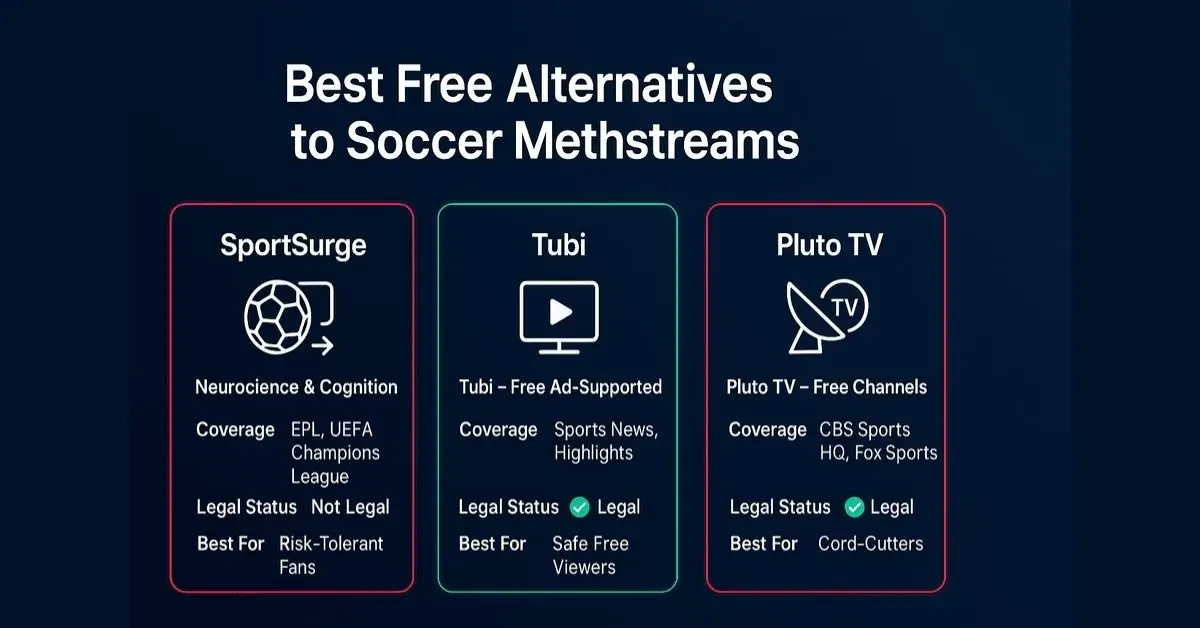 Best Free Alternatives to Soccer Methstreams

SportSurge

Neurocience & Cognition

Coverage EPL, UEFA Champions League

Legal Status Not Legal

Best For Risk-Tolerant Fans

Tubi

Tubi – Free Ad-Supported

Coverage Sports News, Highlights

Legal Status Legal

Best For Safe Free Viewers

Pluto TV

TV

Pluto TV – Free Channels

Coverage CBS Sports HQ, Fox Sports

Legal Status Legal

Best For Cord-Cutters